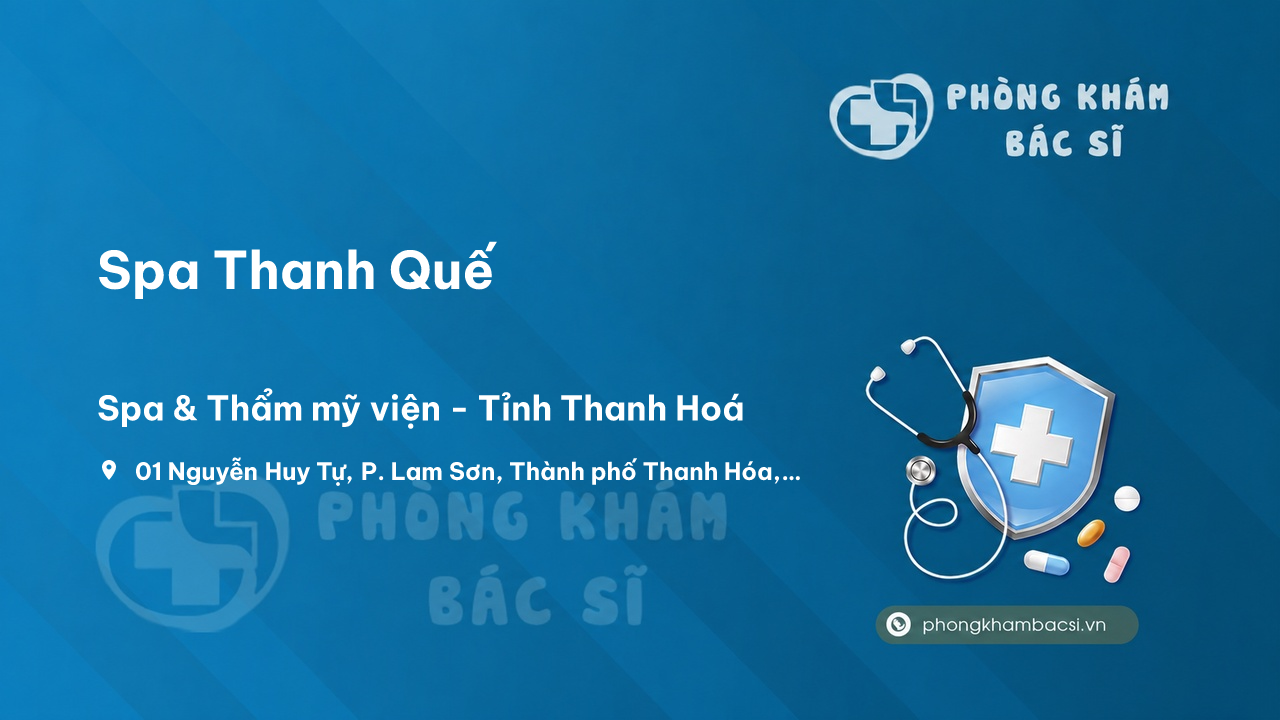 PHÒNG KHÁM BÁC SĨ

Spa Thanh Quế

Spa & Thẩm mỹ viện - Tỉnh Thanh Hoá

01 Nguyễn Huy Tự, P. Lam Sơn, Thành phố Thanh Hóa,...

PHÒNG KHÁM BÁC SĨ

phongkhambacsi.vn